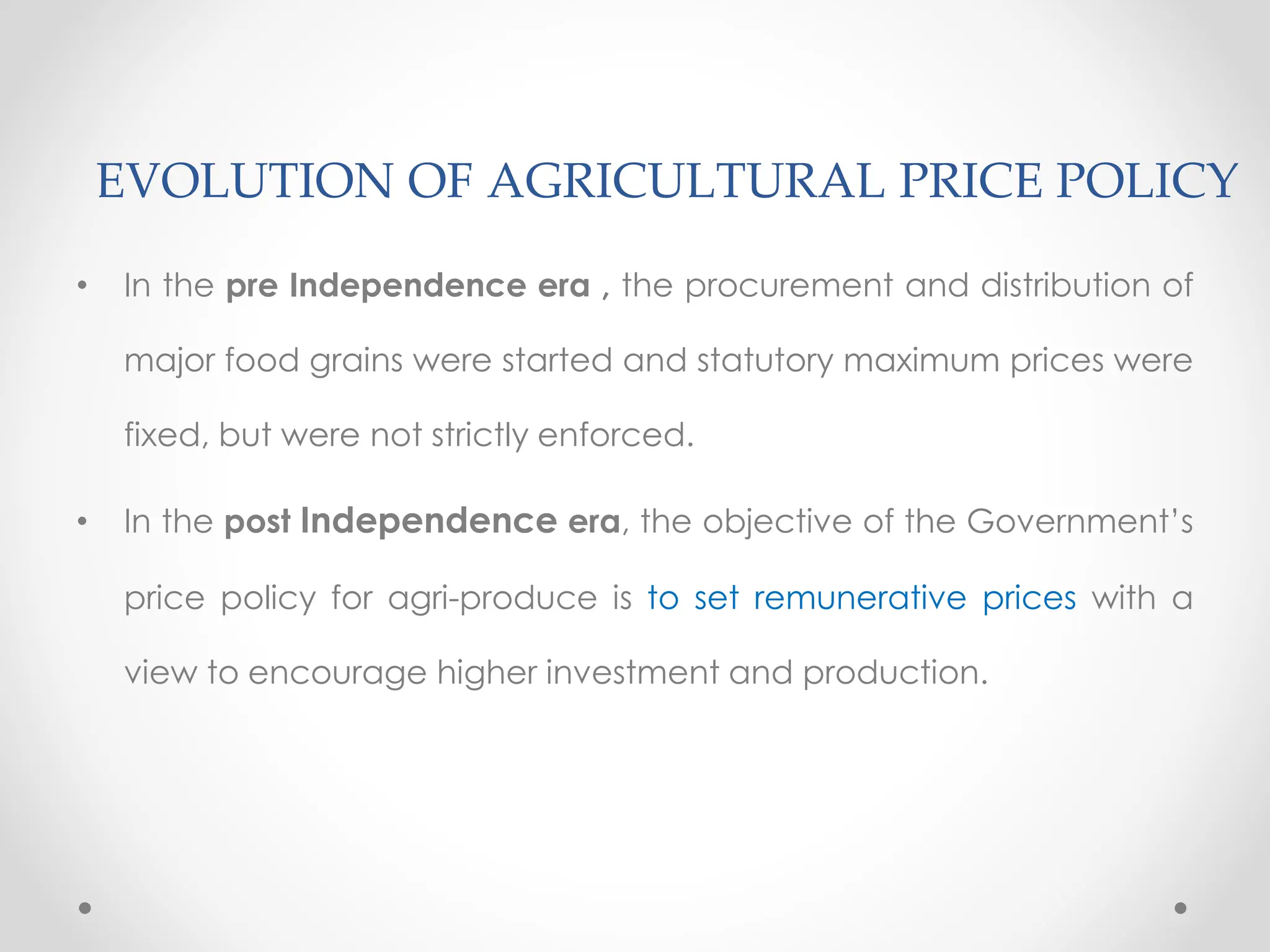 EVOLUTION OF AGRICULTURAL PRICE POLICY

• In the pre Independence era , the procurement and distribution of major food grains were started and statutory maximum prices were fixed, but were not strictly enforced.

• In the post Independence era, the objective of the Government's price policy for agri-produce is to set remunerative prices with a view to encourage higher investment and production.